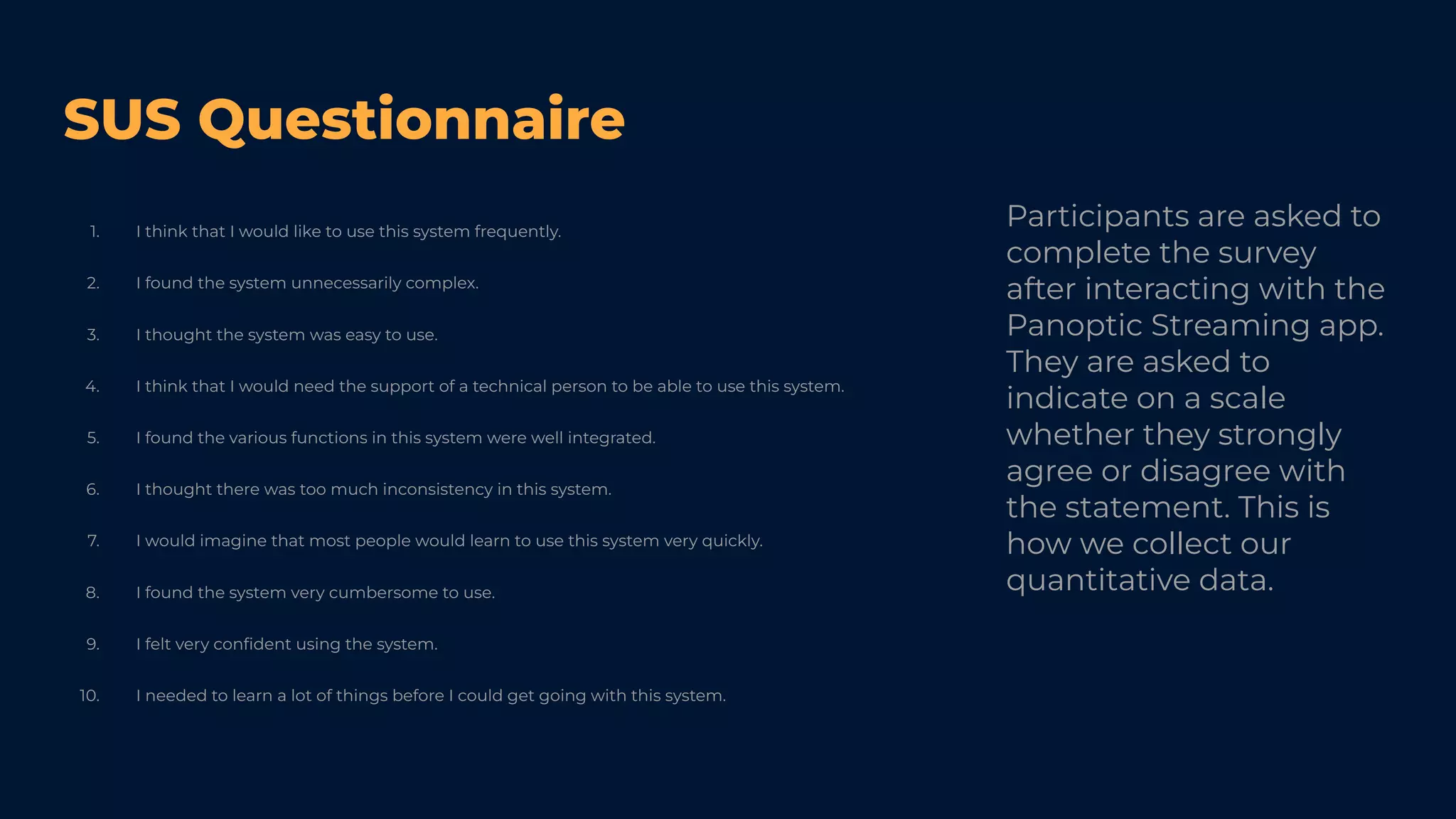 SUS Questionnaire

1. I think that I would like to use this system frequently.

2. I found the system unnecessarily complex.

3. I thought the system was easy to use.

4. I think that I would need the support of a technical person to be able to use this system.

5. I found the various functions in this system were well integrated.

6. I thought there was too much inconsistency in this system.

7. I would imagine that most people would learn to use this system very quickly.

8. I found the system very cumbersome to use.

9. I felt very confident using the system.

10. I needed to learn a lot of things before I could get going with this system.

Participants are asked to complete the survey after interacting with the Panoptic Streaming app. They are asked to indicate on a scale whether they strongly agree or disagree with the statement. This is how we collect our quantitative data.